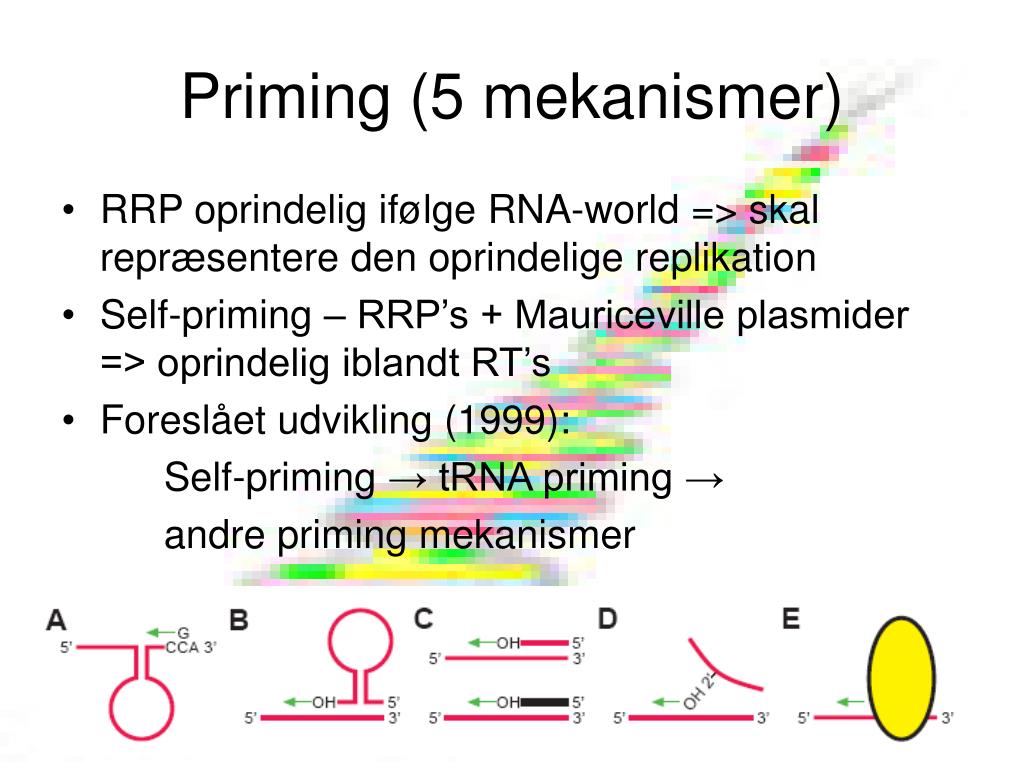 Priming (5 mekanismer)

• RRP oprindelig ifølge RNA-world => skal repræsentere den oprindelige replikation
• Self-priming – RRP's + Mauriceville plasmider => oprindelig iblandt RT's
• Foreslået udvikling (1999):
Self-priming → tRNA priming → andre priming mekanismer

A
5' G CCA 3'

B
OH 5' 5' 3'

C
OH 5' 5' 3'
OH 5' 5' 3'

D
OH 2' 5' 3'

E
5' 3'